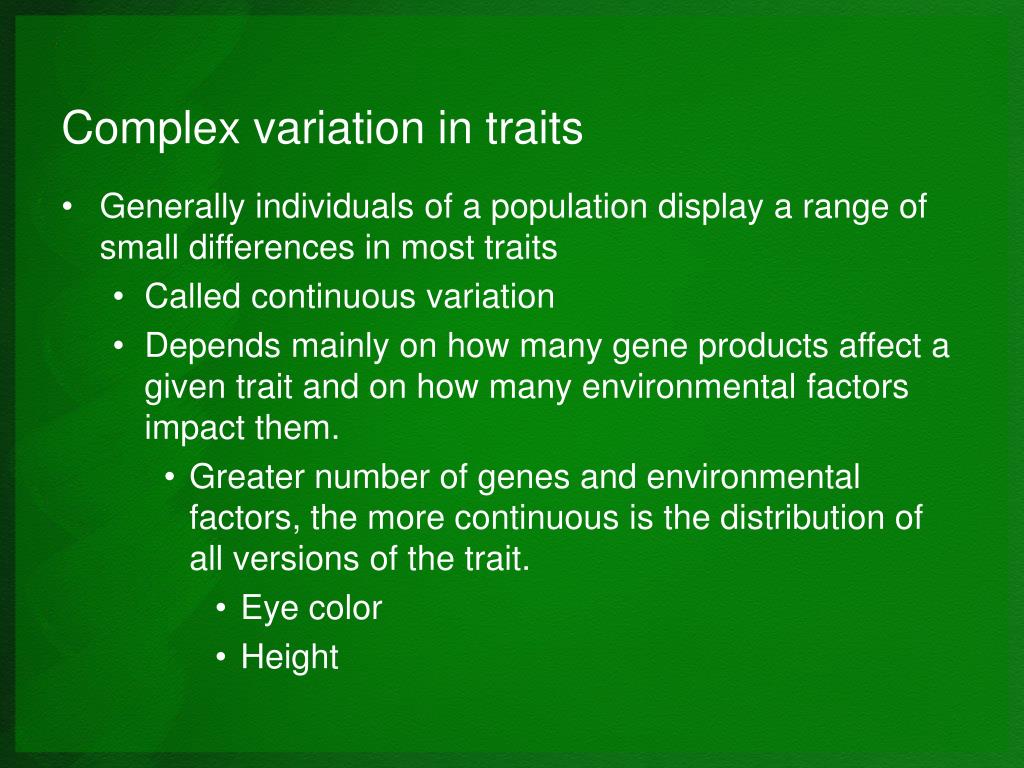 Complex variation in traits

• Generally individuals of a population display a range of small differences in most traits
  • Called continuous variation
  • Depends mainly on how many gene products affect a given trait and on how many environmental factors impact them.
    • Greater number of genes and environmental factors, the more continuous is the distribution of all versions of the trait.
      • Eye color
      • Height